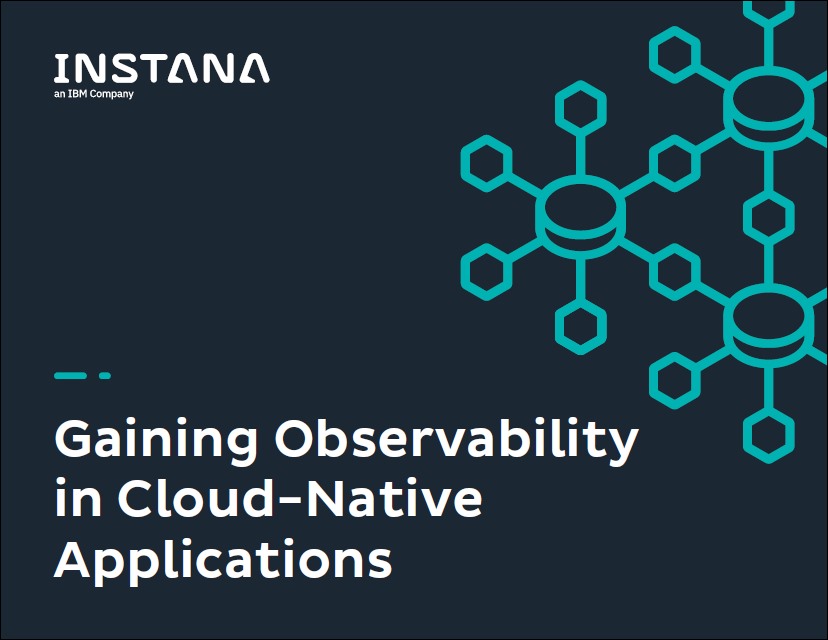 INSTANA
an IBM Company

Gaining Observability in Cloud-Native Applications